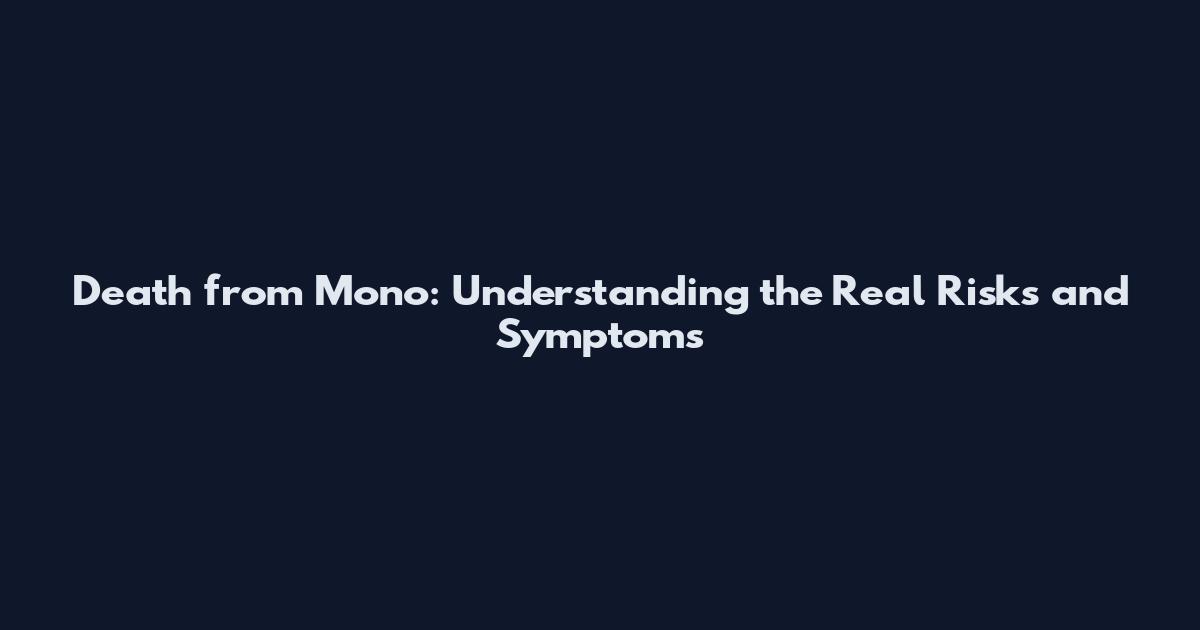 Death from Mono: Understanding the Real Risks and Symptoms